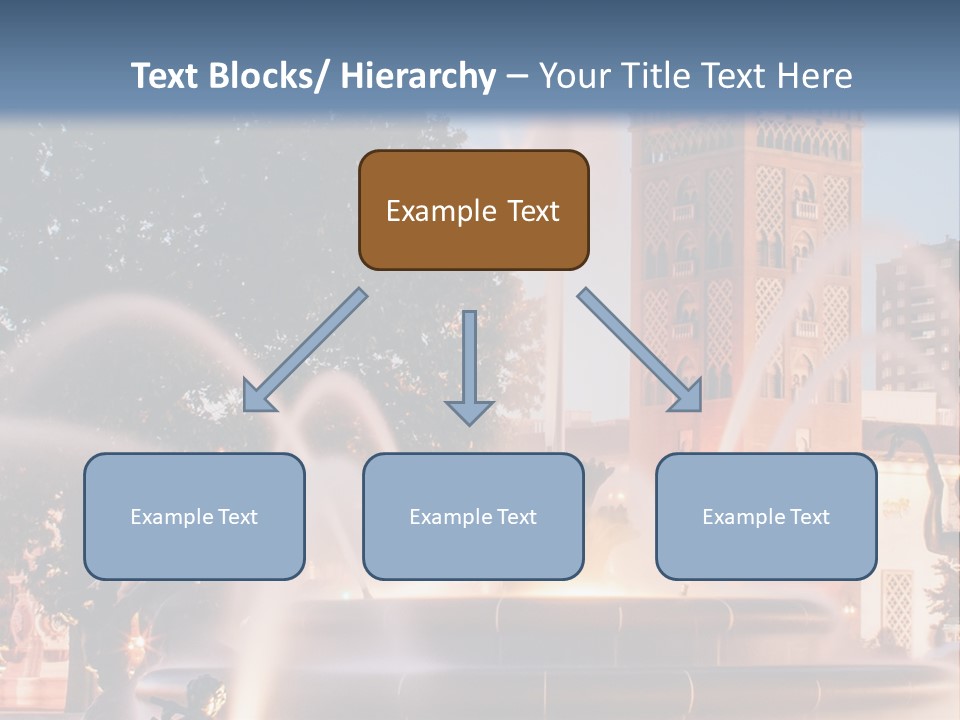 Text Blocks/ Hierarchy – Your Title Text Here

Example Text

Example Text

Example Text

Example Text